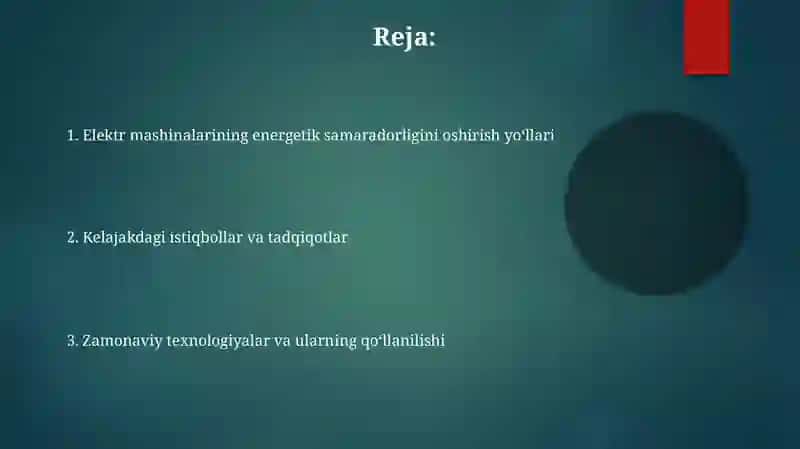 Reja:

1. Elektr mashinalarining energetik samaradorligini oshirish yo‘llari

2. Kelajakdagi istiqbollar va tadqiqotlar

3. Zamonaviy texnologiyalar va ularning qo‘llanilishi